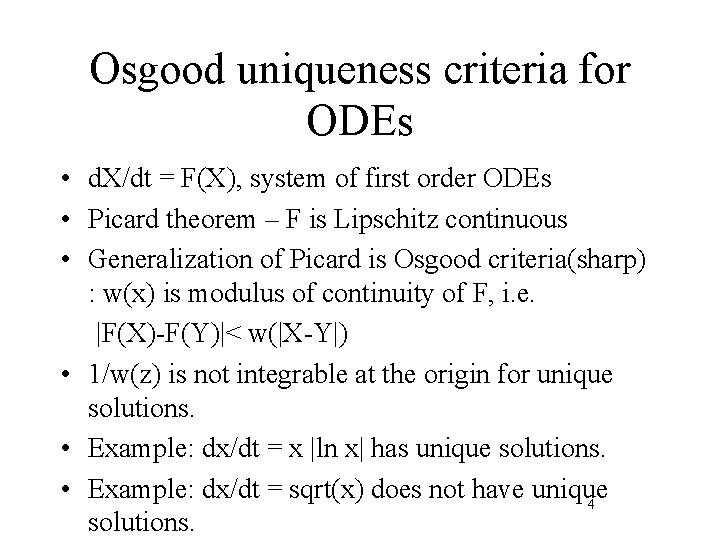 Osgood uniqueness criteria for ODEs

• dX/dt = F(X), system of first order ODEs
• Picard theorem – F is Lipschitz continuous
• Generalization of Picard is Osgood criteria(sharp) : w(x) is modulus of continuity of F, i.e.
|F(X)-F(Y)|< w(|X-Y|)
• 1/w(z) is not integrable at the origin for unique solutions.
• Example: dx/dt = x |ln x| has unique solutions.
• Example: dx/dt = sqrt(x) does not have unique solutions.

4